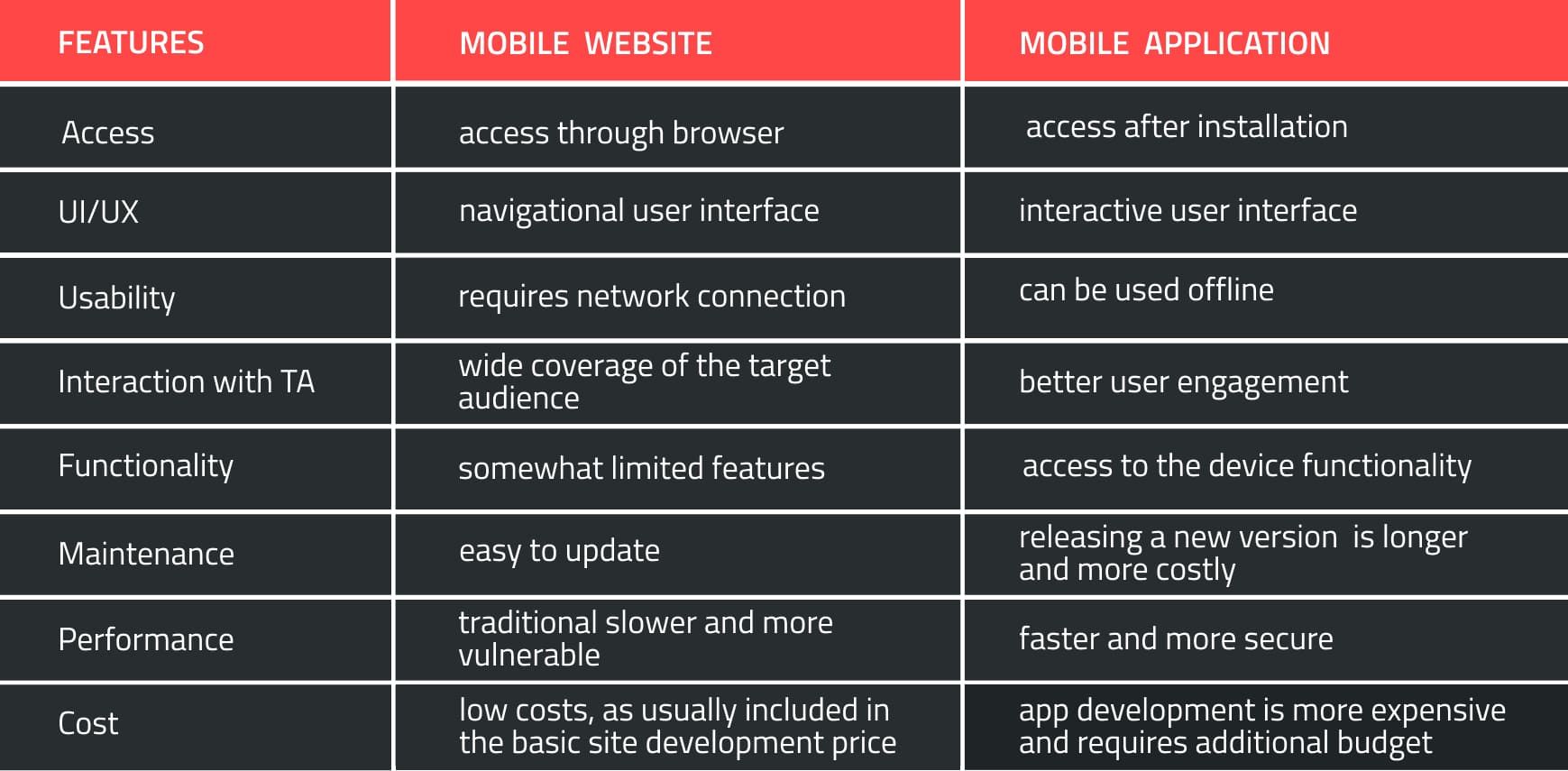 | FEATURES | MOBILE WEBSITE | MOBILE APPLICATION |
|---|---|---|
| Access | access through browser | access after installation |
| UI/UX | navigational user interface | interactive user interface |
| Usability | requires network connection | can be used offline |
| Interaction with TA | wide coverage of the target audience | better user engagement |
| Functionality | somewhat limited features | access to the device functionality |
| Maintenance | easy to update | releasing a new version is longer and more costly |
| Performance | traditional slower and more vulnerable | faster and more secure |
| Cost | low costs, as usually included in the basic site development price | app development is more expensive and requires additional budget |